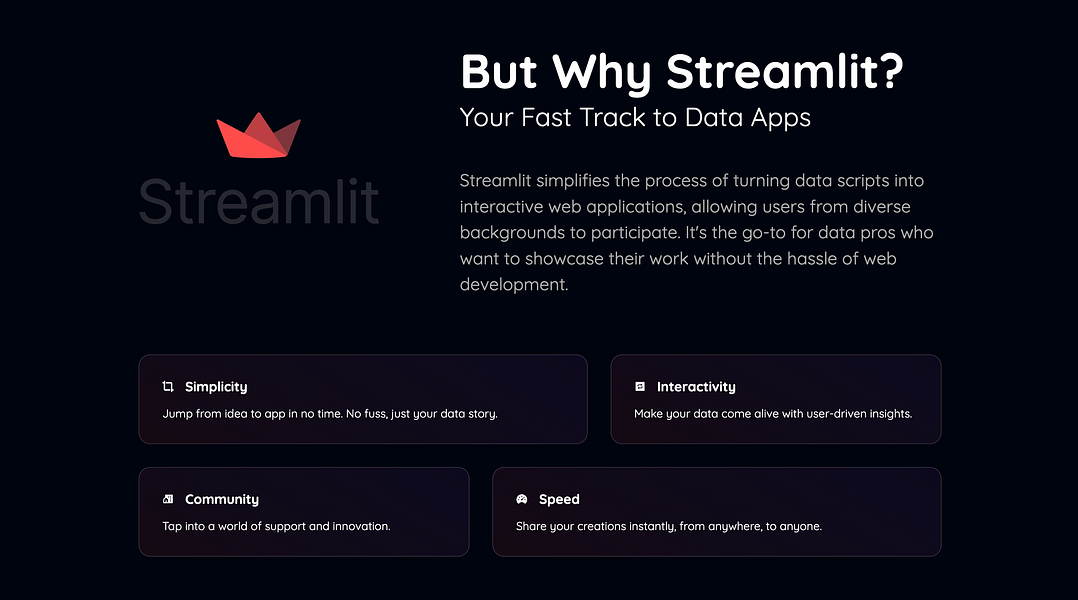 Streamlit

But Why Streamlit?
Your Fast Track to Data Apps

Streamlit simplifies the process of turning data scripts into interactive web applications, allowing users from diverse backgrounds to participate. It's the go-to for data pros who want to showcase their work without the hassle of web development.

Simplicity
Jump from idea to app in no time. No fuss, just your data story.

Interactivity
Make your data come alive with user-driven insights.

Community
Tap into a world of support and innovation.

Speed
Share your creations instantly, from anywhere, to anyone.